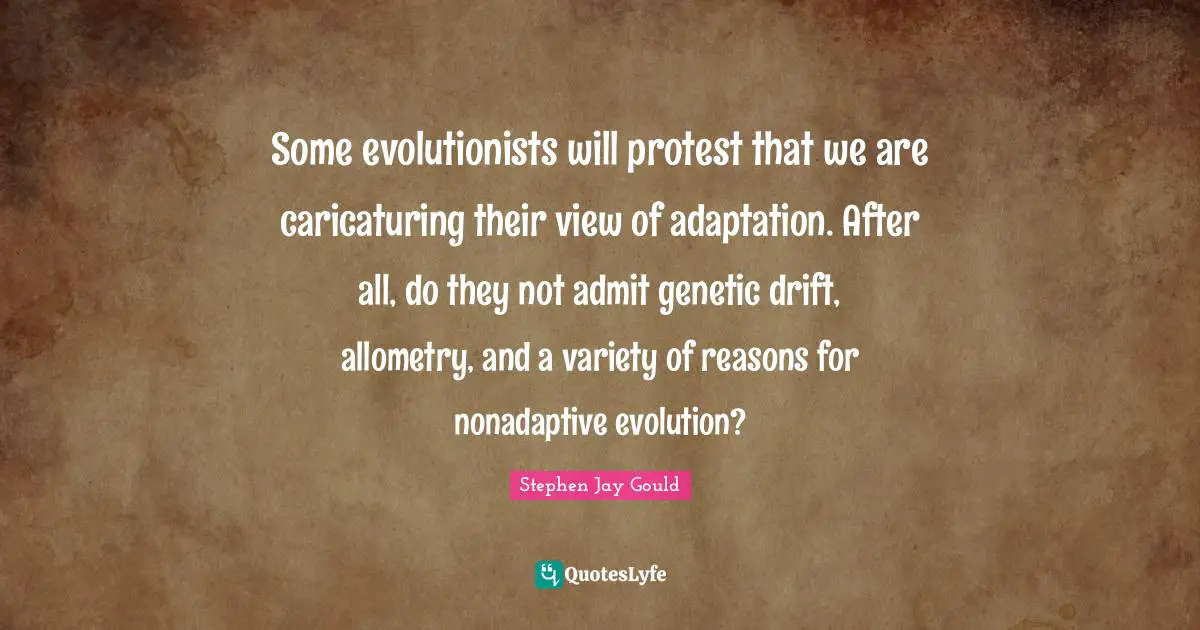 Some evolutionists will protest that we are caricaturing their view of adaptation. After all, do they not admit genetic drift, allometry, and a variety of reasons for nonadaptive evolution?

Stephen Jay Gould

QuotesLyfe